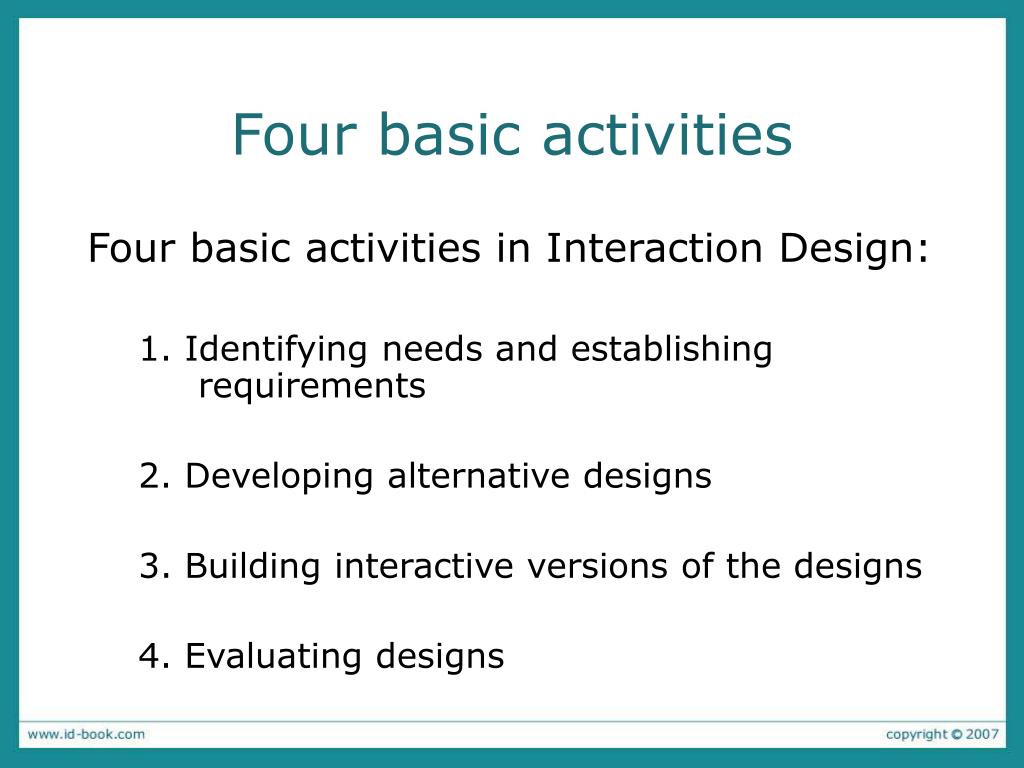 Four basic activities

Four basic activities in Interaction Design:

1. Identifying needs and establishing requirements

2. Developing alternative designs

3. Building interactive versions of the designs

4. Evaluating designs

www.id-book.com

copyright © 2007